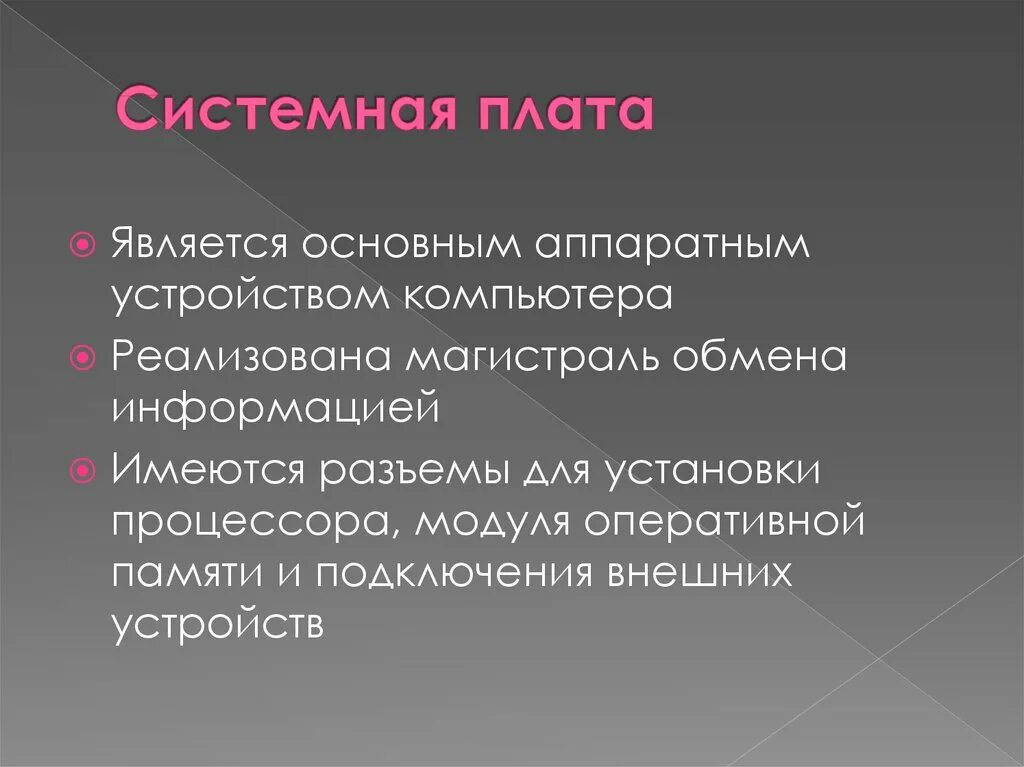 Системная плата

Является основным аппаратным устройством компьютера

Реализована магистраль обмена информацией

Имеются разъемы для установки процессора, модуля оперативной памяти и подключения внешних устройств